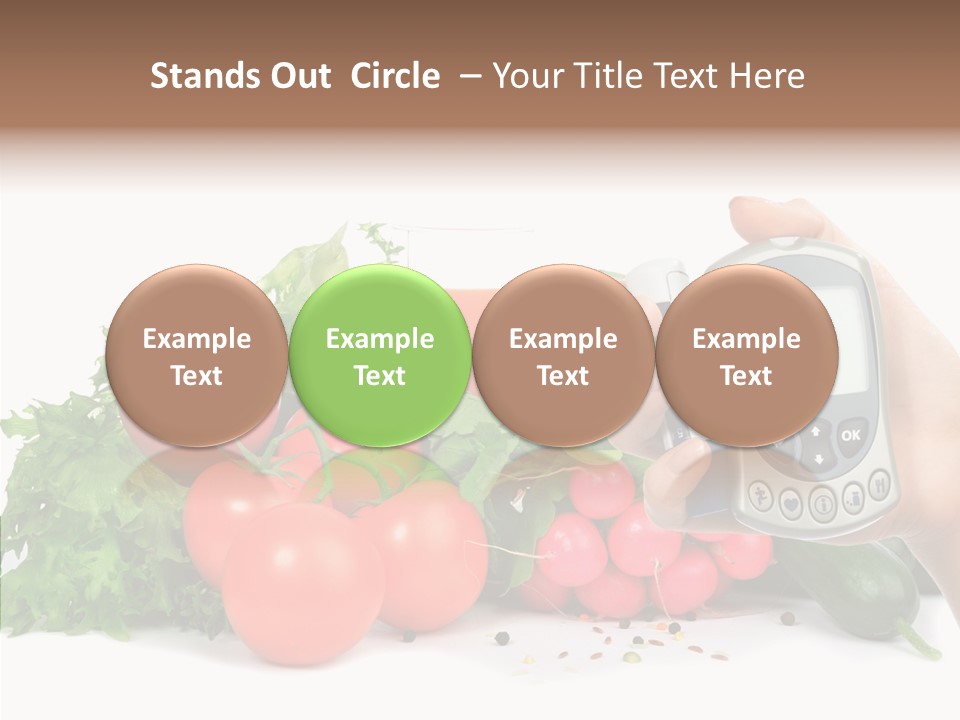 Stands Out Circle – Your Title Text Here

Example Text

Example Text

Example Text

Example Text

OK